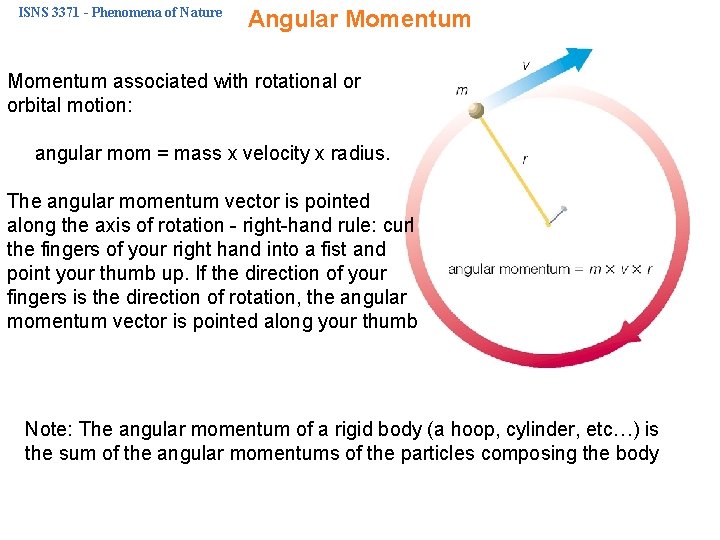 ISNS 3371 - Phenomena of Nature

Angular Momentum

Momentum associated with rotational or orbital motion:

angular mom = mass x velocity x radius.

The angular momentum vector is pointed along the axis of rotation - right-hand rule: curl the fingers of your right hand into a fist and point your thumb up. If the direction of your fingers is the direction of rotation, the angular momentum vector is pointed along your thumb

$v$

$m$

$r$

angular momentum = $m \times v \times r$

Note: The angular momentum of a rigid body (a hoop, cylinder, etc…) is the sum of the angular momentums of the particles composing the body